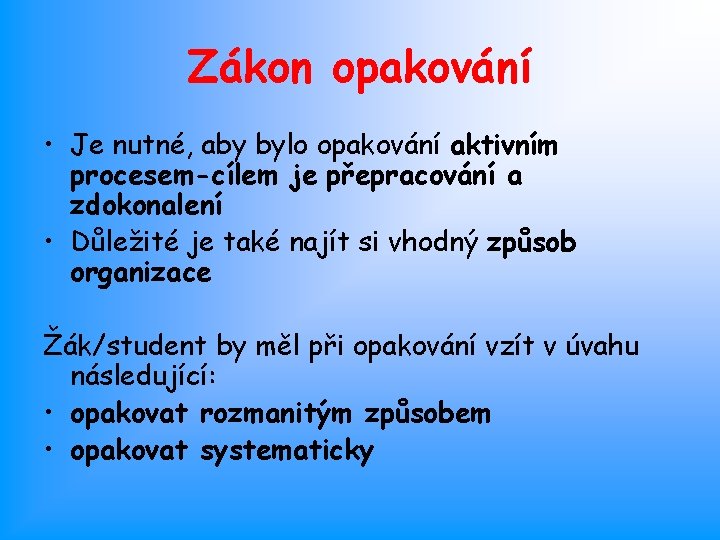 Zákon opakování

• Je nutné, aby bylo opakování aktivním procesem-cílem je přepracování a zdokonalení
• Důležité je také najít si vhodný způsob organizace

Žák/student by měl při opakování vzít v úvahu následující:
• opakovat rozmanitým způsobem
• opakovat systematicky